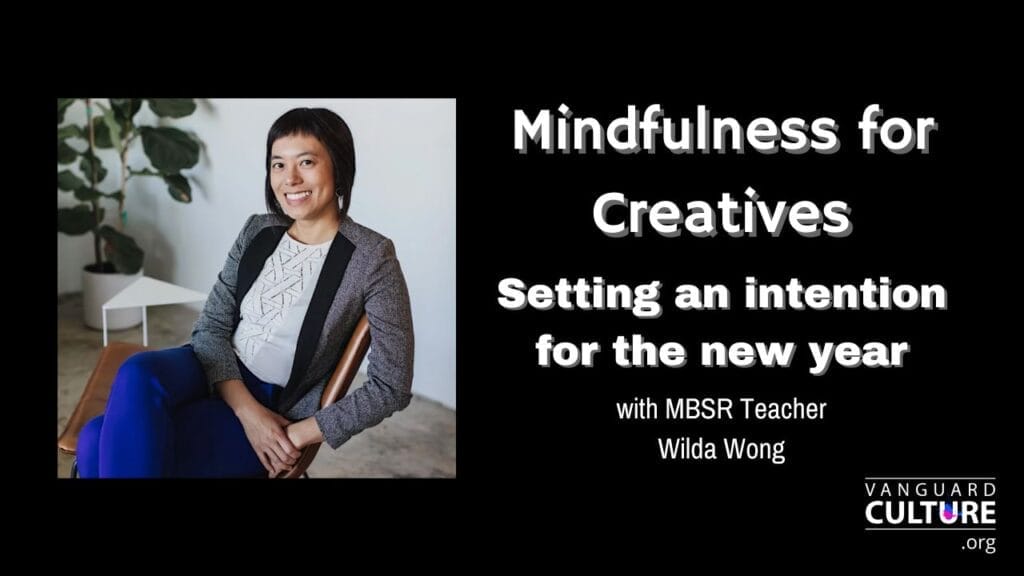 Mindfulness for Creatives

Setting an intention for the new year

with MBSR Teacher
Wilda Wong

VANGUARD
CULTURE
.org